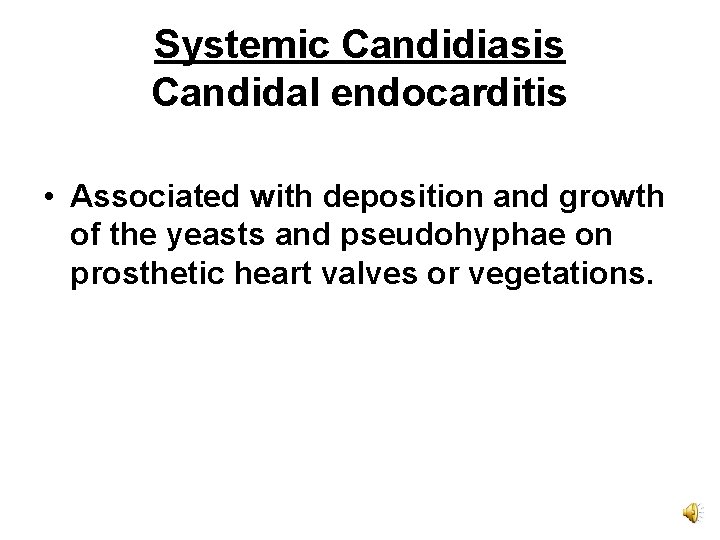 Systemic Candidiasis
Candidal endocarditis

• Associated with deposition and growth of the yeasts and pseudohyphae on prosthetic heart valves or vegetations.